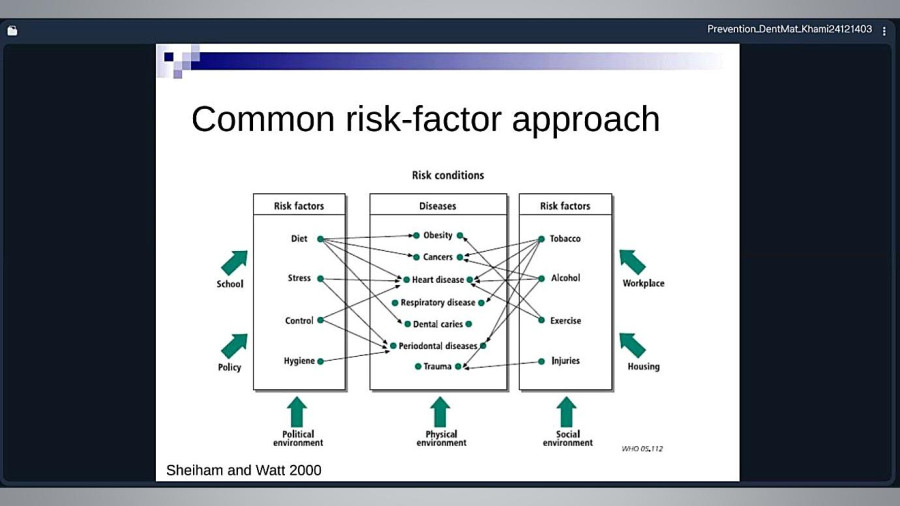 Prevention_DentMat_Khami24121403

Common risk-factor approach

Risk conditions

Risk factors
Diet
Stress
Control
Hygiene

Diseases
Obesity
Cancers
Heart disease
Respiratory disease
Dental caries
Periodontal diseases
Trauma

Risk factors
Tobacco
Alcohol
Exercise
Injuries

School
Policy
Workplace
Housing

Political environment
Physical environment
Social environment

WHO 05.112

Sheiham and Watt 2000